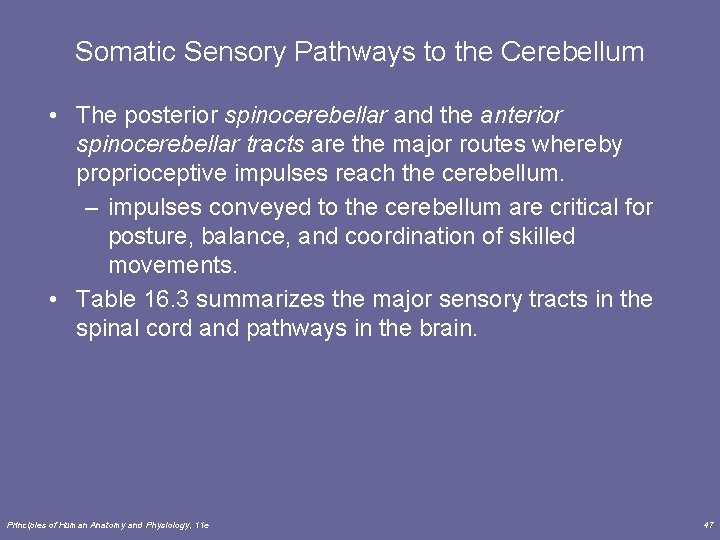 Somatic Sensory Pathways to the Cerebellum

• The posterior spinocerebellar and the anterior spinocerebellar tracts are the major routes whereby proprioceptive impulses reach the cerebellum.

– impulses conveyed to the cerebellum are critical for posture, balance, and coordination of skilled movements.

• Table 16.3 summarizes the major sensory tracts in the spinal cord and pathways in the brain.

Principles of Human Anatomy and Physiology, 11e

47